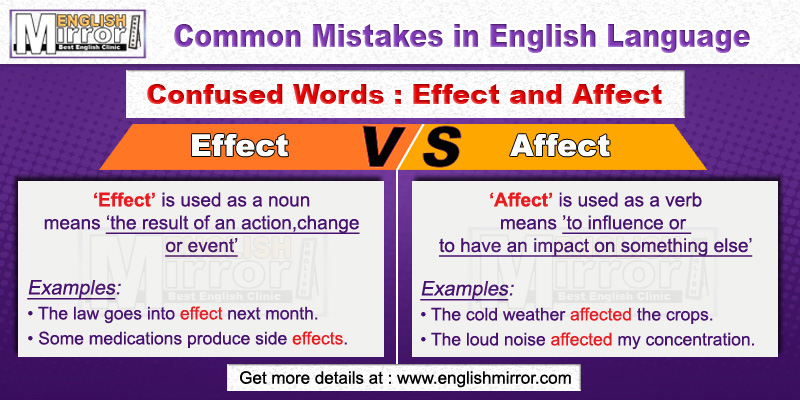 ENGLISH Mirror Best English Clinic

Common Mistakes in English Language

Confused Words : Effect and Affect

Effect VS Affect

'Effect' is used as a noun means 'the result of an action,change or event'

Examples:
• The law goes into effect next month.
• Some medications produce side effects.

'Affect' is used as a verb means 'to influence or to have an impact on something else'

Examples:
• The cold weather affected the crops.
• The loud noise affected my concentration.

Get more details at : www.englishmirror.com